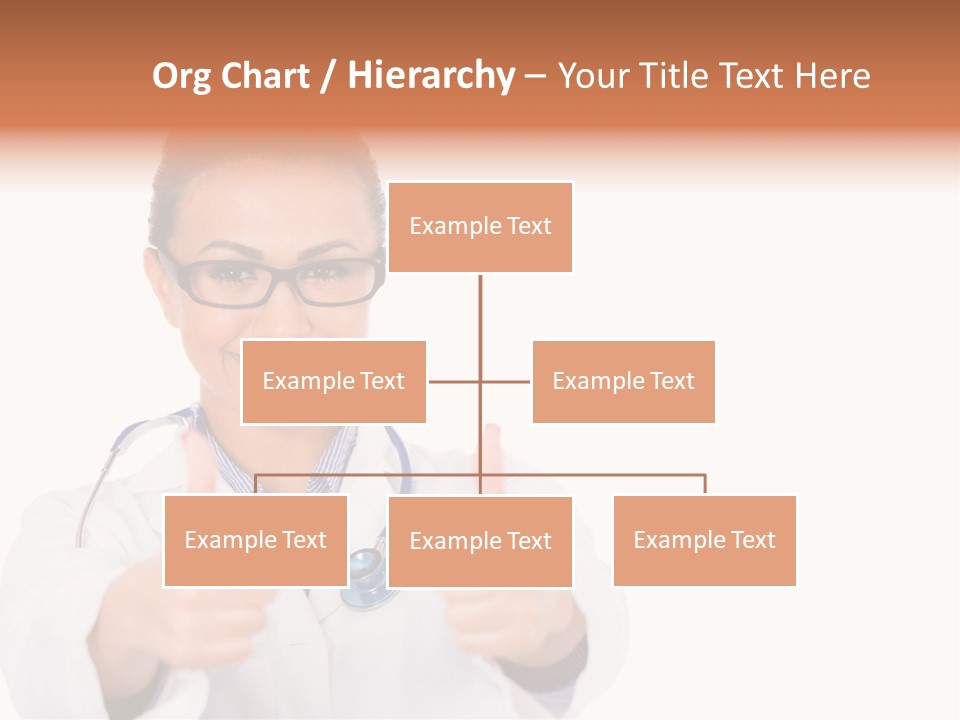 Org Chart / Hierarchy – Your Title Text Here

Example Text

Example Text

Example Text

Example Text

Example Text

Example Text